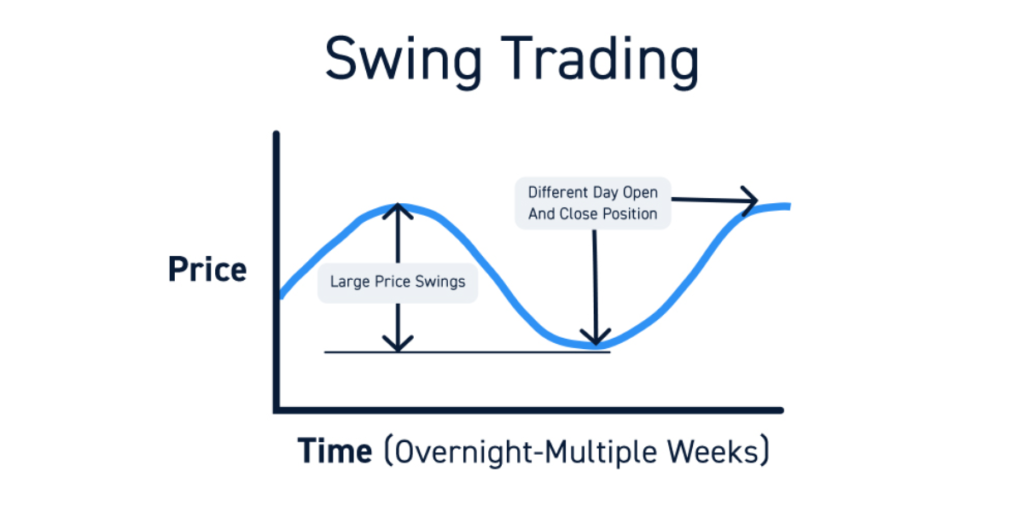 Swing Trading

Price

Large Price Swings

Different Day Open And Close Position

Time (Overnight-Multiple Weeks)